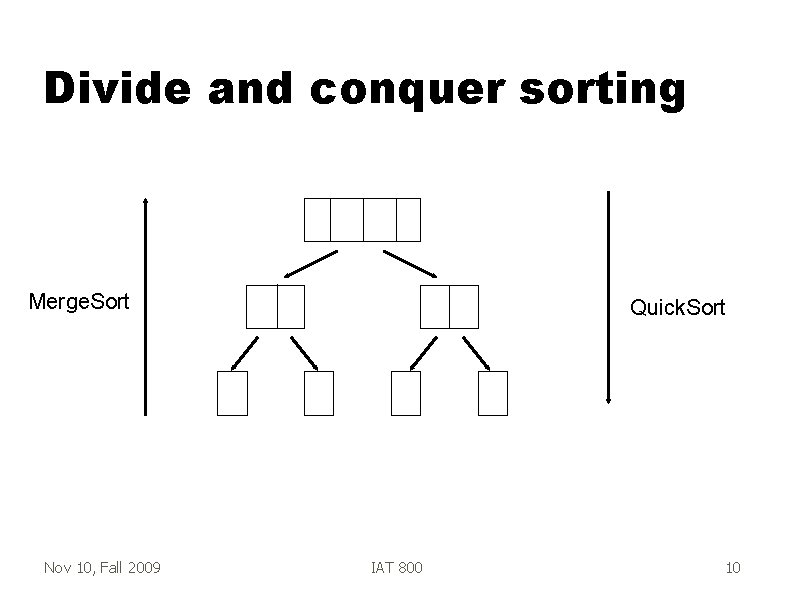 Divide and conquer sorting

MergeSort

QuickSort

Nov 10, Fall 2009

IAT 800

10